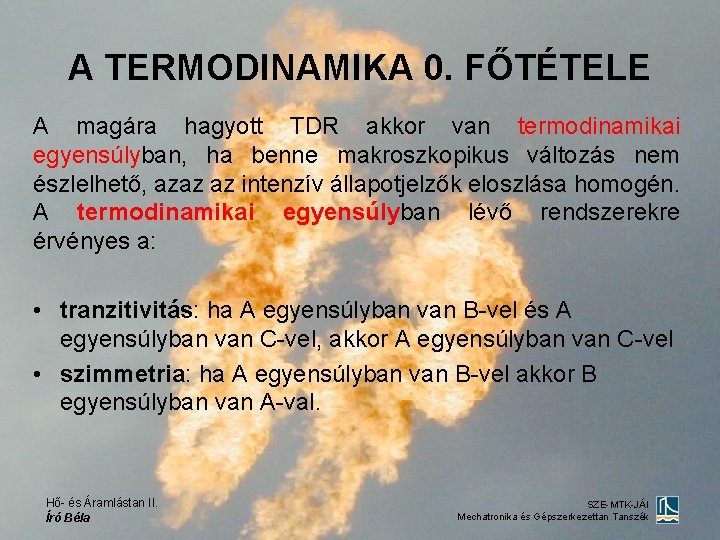 A TERMODINAMIKA 0. FŐTÉTELE

A magára hagyott TDR akkor van termodinamikai egyensúlyban, ha benne makroszkopikus változás nem észlelhető, azaz az intenzív állapotjelzők eloszlása homogén. A termodinamikai egyensúlyban lévő rendszerekre érvényes a:

• tranzitivitás: ha A egyensúlyban van B-vel és A egyensúlyban van C-vel, akkor A egyensúlyban van C-vel
• szimmetria: ha A egyensúlyban van B-vel akkor B egyensúlyban van A-val.

Hő- és Áramlástan II.
Író Béla

SZE-MTK-JÁI
Mechatronika és Gépszerkezettan Tanszék